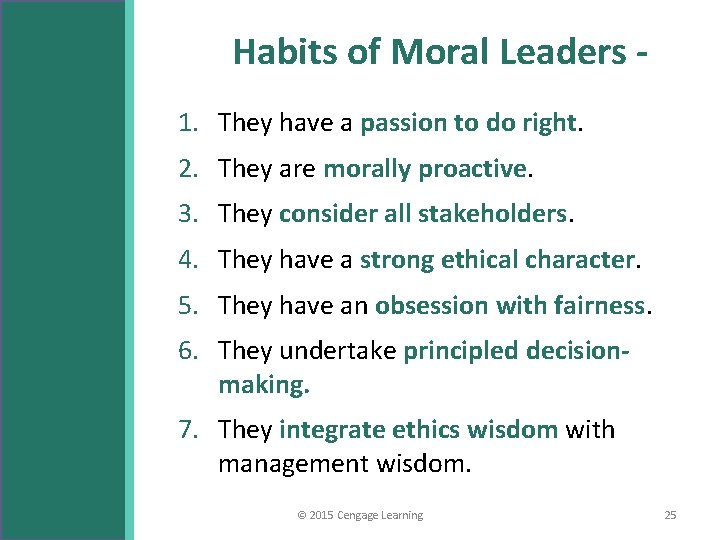 Habits of Moral Leaders -

1. They have a passion to do right.
2. They are morally proactive.
3. They consider all stakeholders.
4. They have a strong ethical character.
5. They have an obsession with fairness.
6. They undertake principled decision-making.
7. They integrate ethics wisdom with management wisdom.

© 2015 Cengage Learning

25